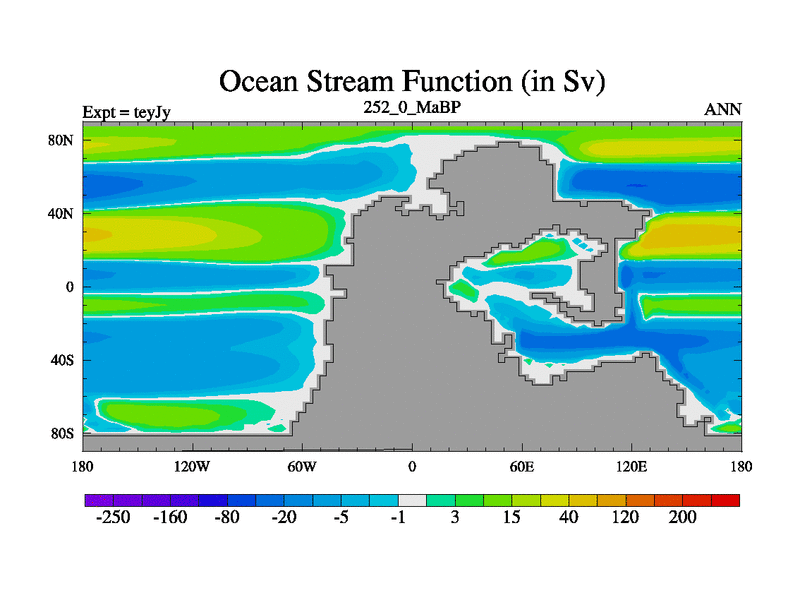 Ocean Stream Function (in Sv)

Expt = teyJy

252_0_MaBP

ANN

80N
40N
0
40S
80S

180
120W
60W
0
60E
120E
180

-250
-160
-80
-20
-5
-1
3
15
40
120
200